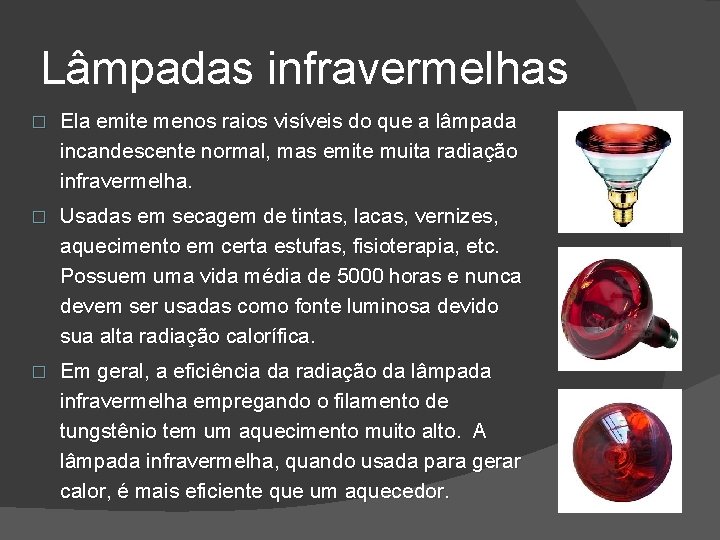 Lâmpadas infravermelhas

□ Ela emite menos raios visíveis do que a lâmpada incandescente normal, mas emite muita radiação infravermelha.

□ Usadas em secagem de tintas, lacas, vernizes, aquecimento em certa estufas, fisioterapia, etc. Possuem uma vida média de 5000 horas e nunca devem ser usadas como fonte luminosa devido sua alta radiação calorífica.

□ Em geral, a eficiência da radiação da lâmpada infravermelha empregando o filamento de tungstênio tem um aquecimento muito alto. A lâmpada infravermelha, quando usada para gerar calor, é mais eficiente que um aquecedor.